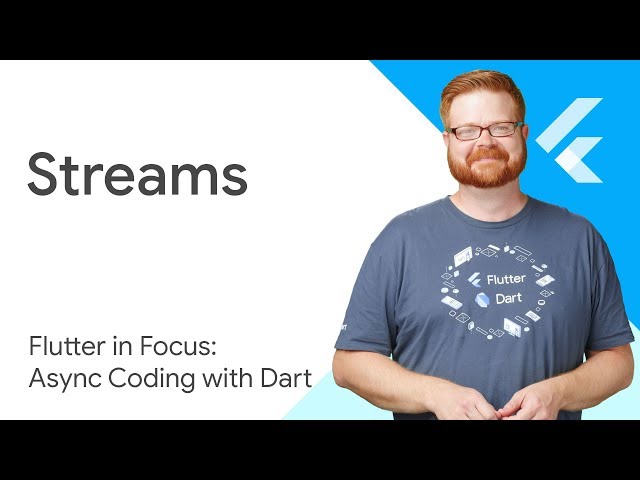 Streams

Flutter in Focus:
Async Coding with Dart

Flutter
Dart